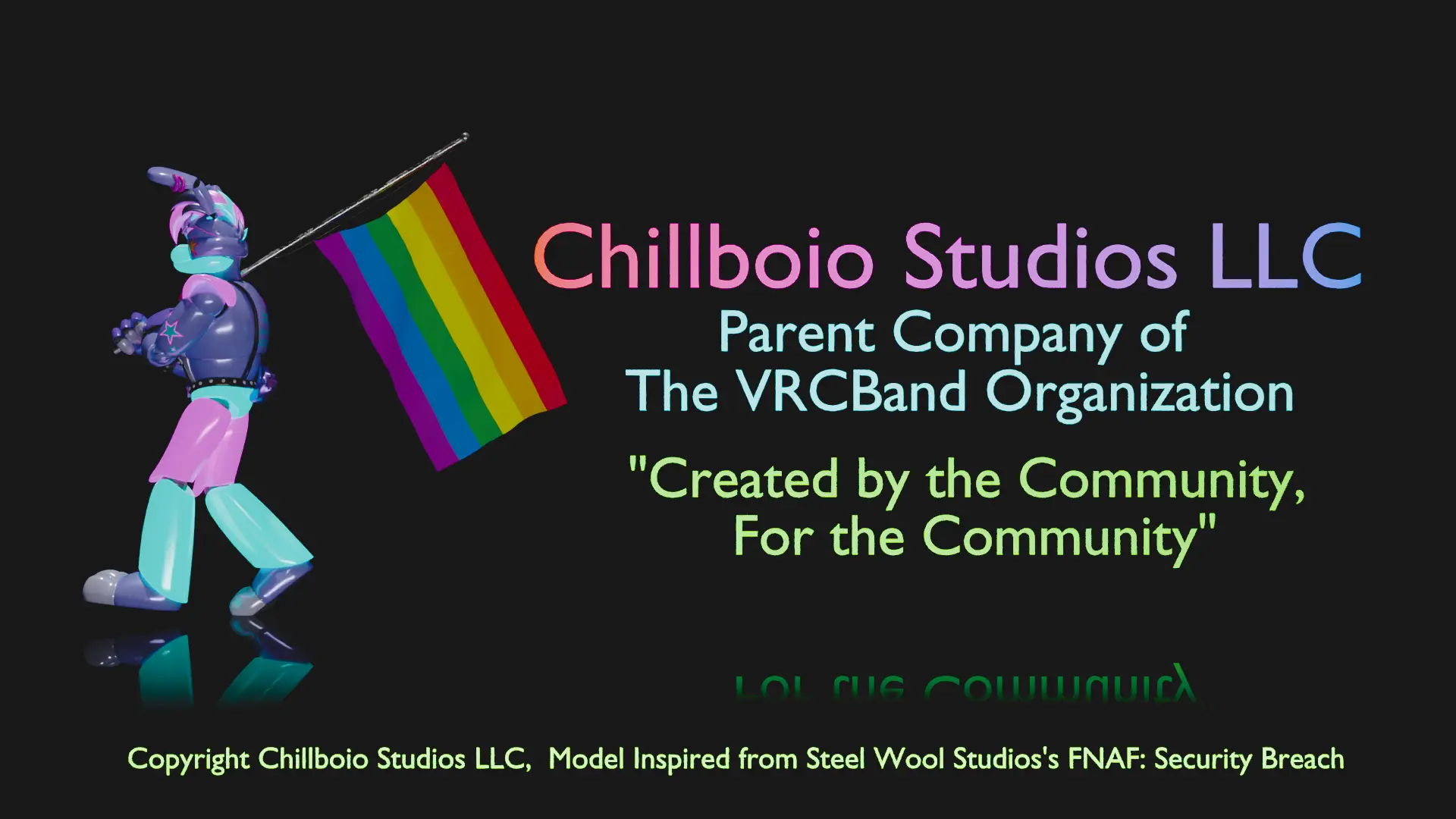 Chillboio Studios LLC
Parent Company of
The VRCBand Organization

"Created by the Community,
For the Community"

Copyright Chillboio Studios LLC, Model Inspired from Steel Wool Studios's FNAF: Security Breach